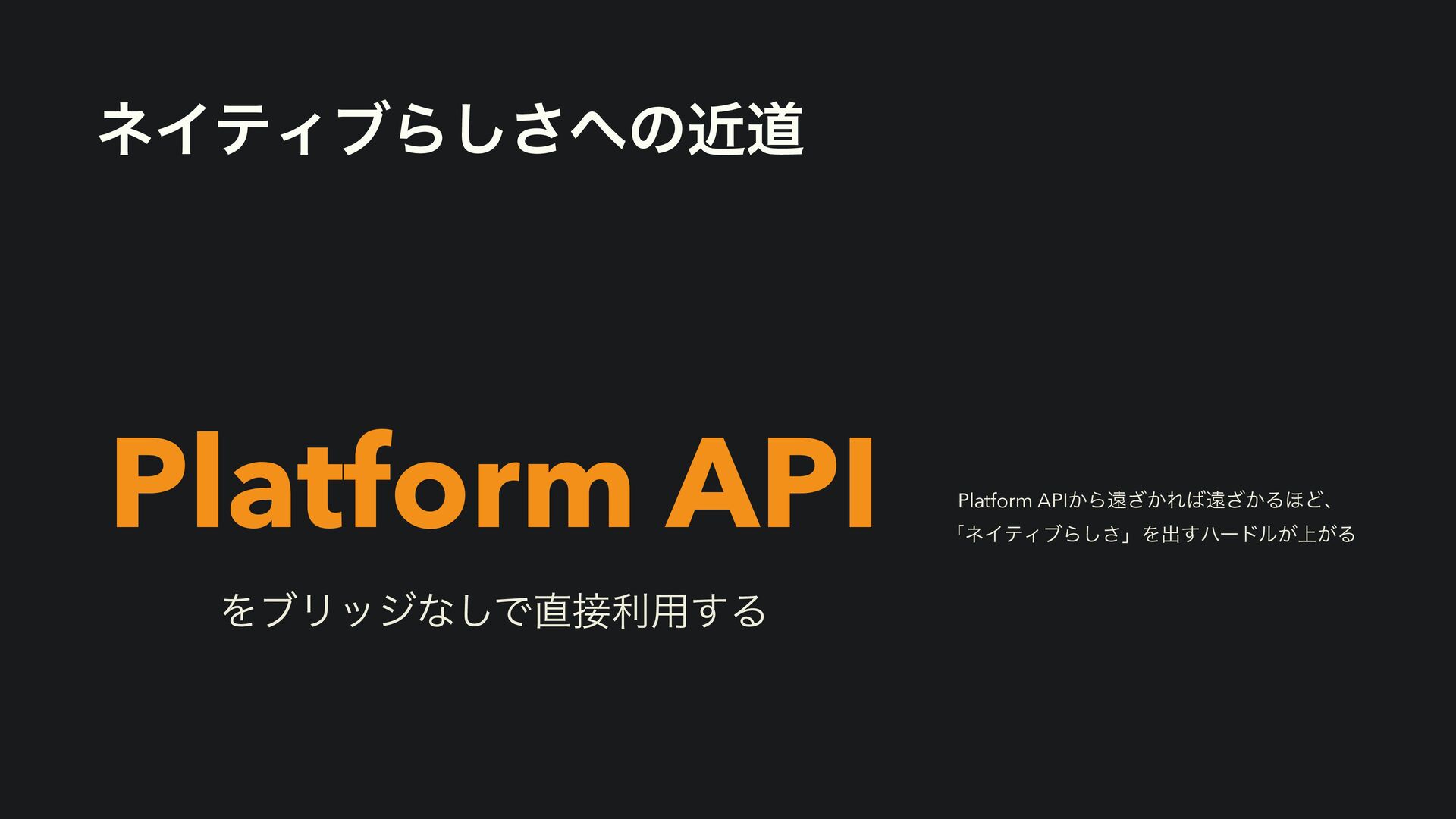 ネイティブらしさへの近道

Platform API

をブリッジなしで直接利用する

Platform APIから遠ざかれば遠ざかるほど、
「ネイティブらしさ」を出すハードルが上がる